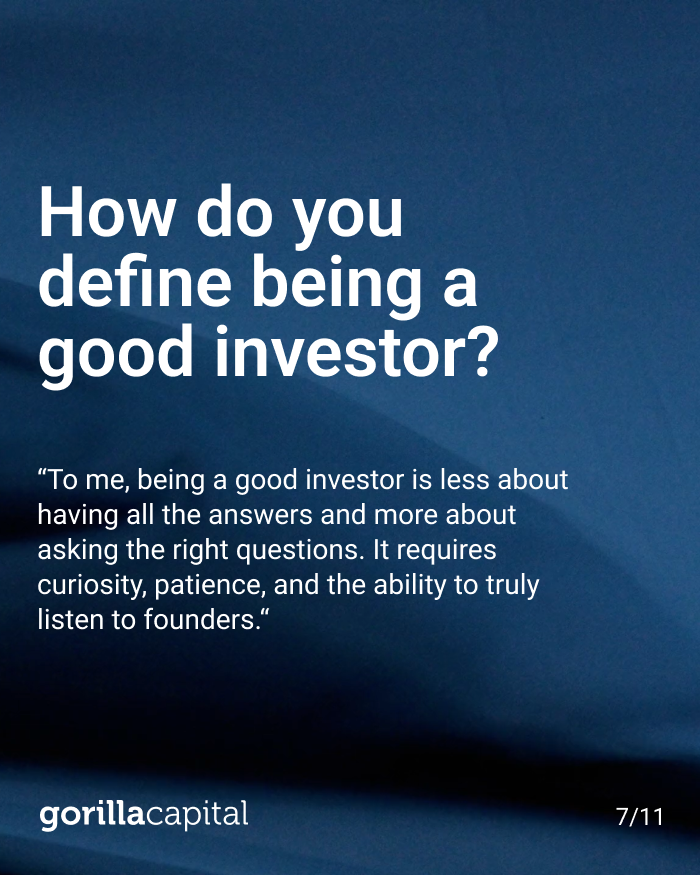 How do you define being a good investor?

“To me, being a good investor is less about having all the answers and more about asking the right questions. It requires curiosity, patience, and the ability to truly listen to founders.“

gorillacapital

7/11